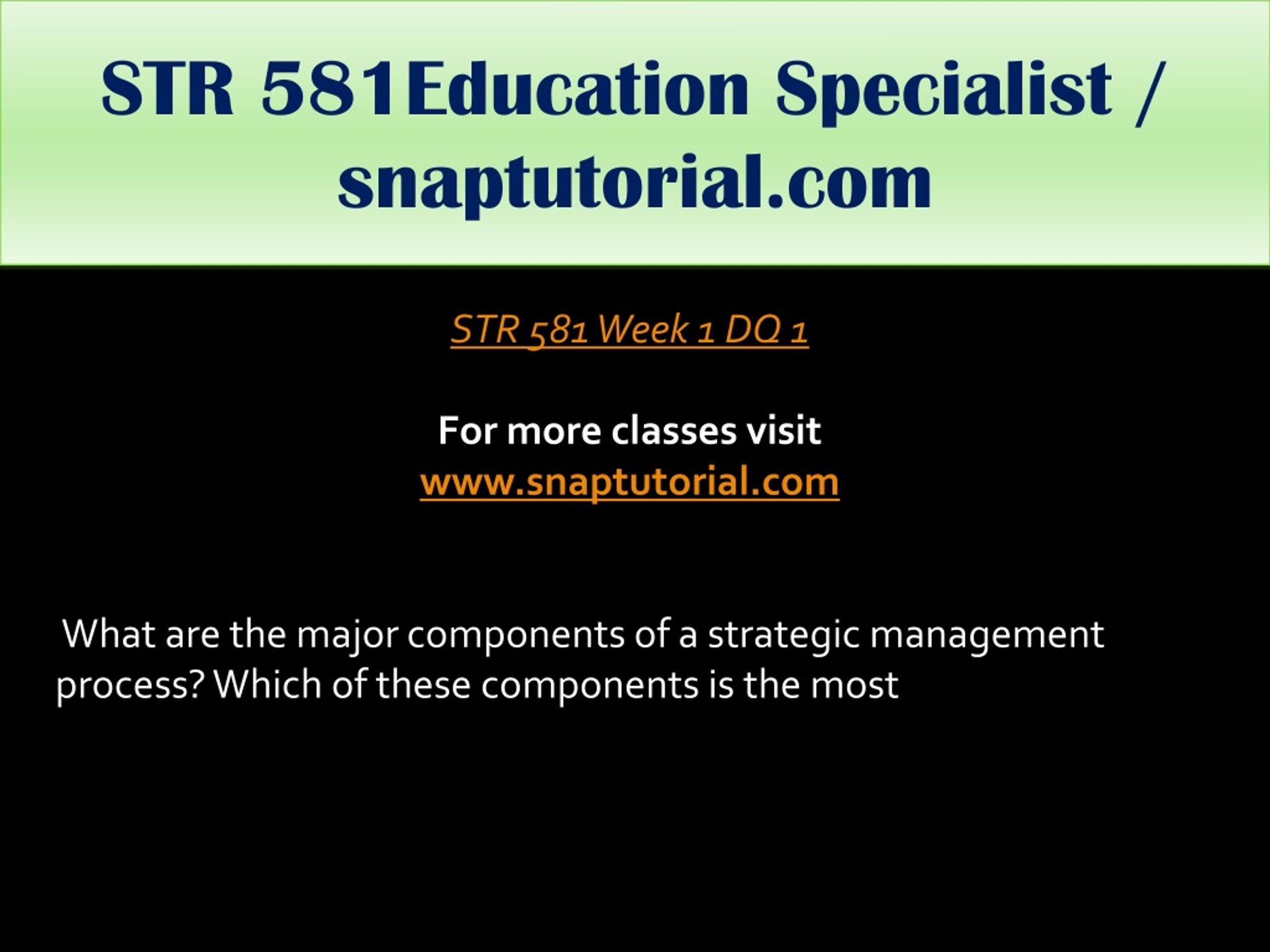 STR 581Education Specialist / snaptutorial.com

STR 581 Week 1 DQ 1

For more classes visit
www.snaptutorial.com

What are the major components of a strategic management process? Which of these components is the most